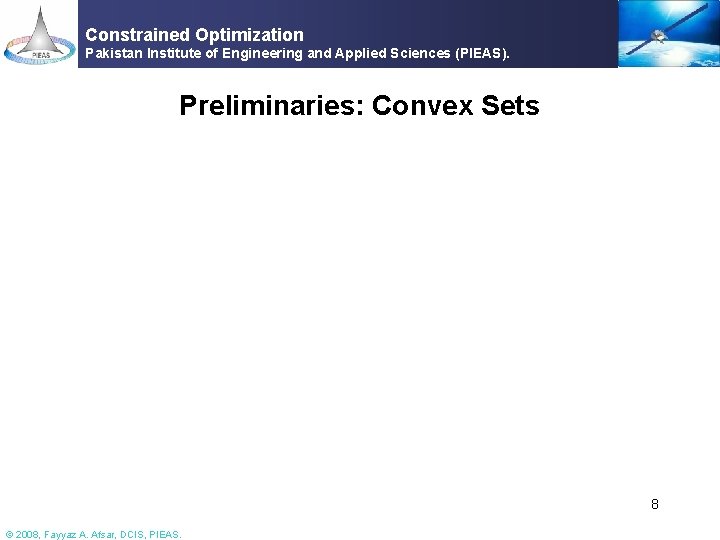 PIEAS

Constrained Optimization
Pakistan Institute of Engineering and Applied Sciences (PIEAS).

Preliminaries: Convex Sets

8

© 2008, Fayyaz A. Afsar, DCIS, PIEAS.